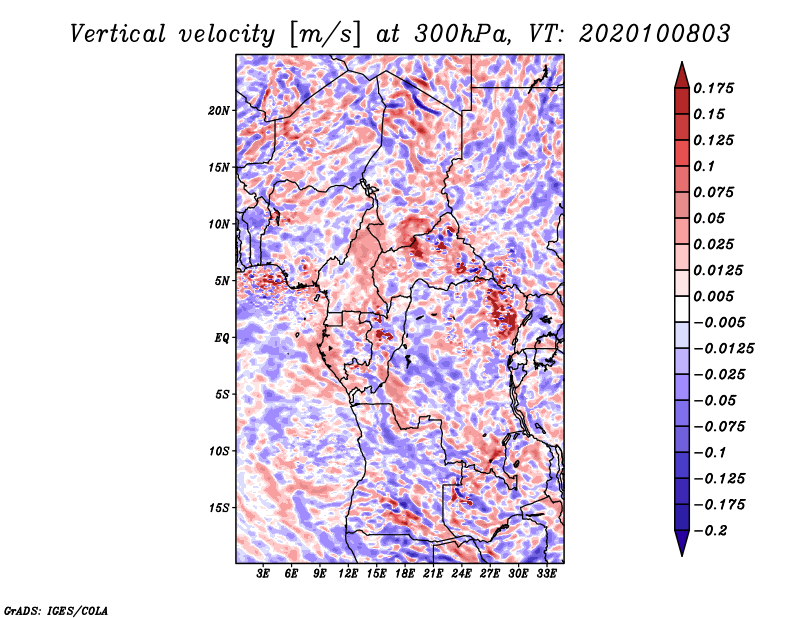 Vertical velocity [m/s] at 300hPa, VT: 2020100803

20N
15N
10N
5N
EQ
5S
10S
15S

3E 6E 9E 12E 15E 18E 21E 24E 27E 30E 33E

0.175
0.15
0.125
0.1
0.075
0.05
0.025
0.0125
0.005
−0.005
−0.0125
−0.025
−0.05
−0.075
−0.1
−0.125
−0.175
−0.2

GrADS: IGES/COLA